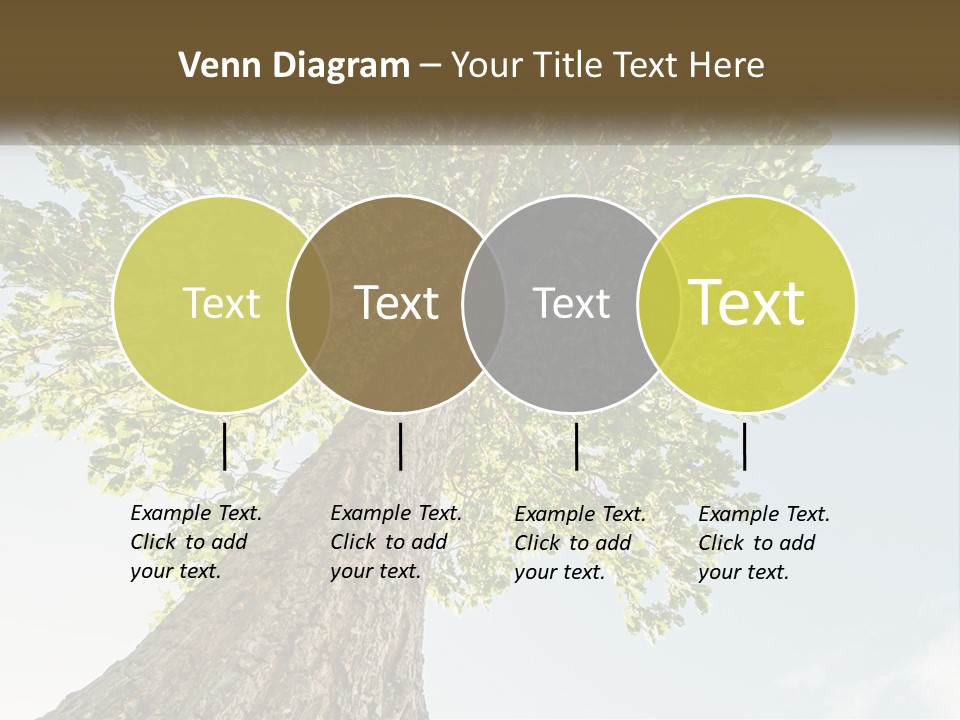 Venn Diagram – Your Title Text Here

Text

Text

Text

Text

Example Text. Click to add your text.

Example Text. Click to add your text.

Example Text. Click to add your text.

Example Text. Click to add your text.